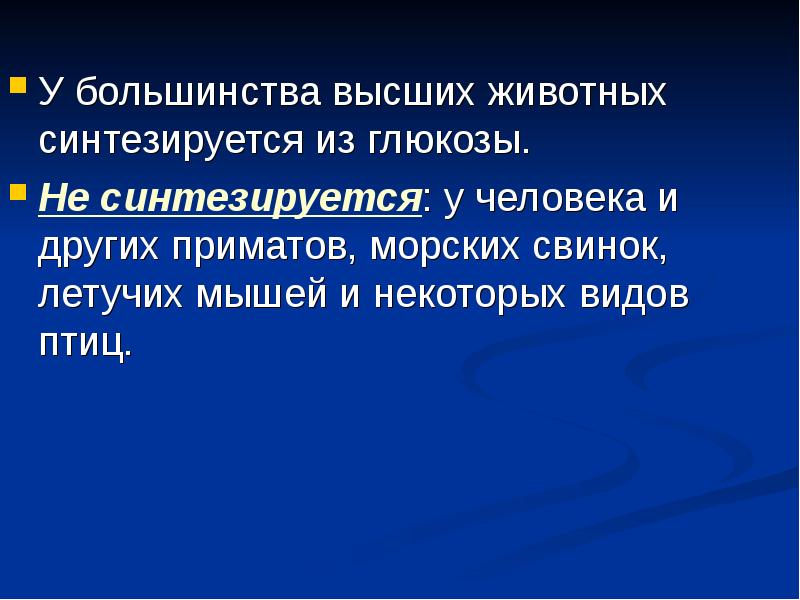 У большинства высших животных синтезируется из глюкозы.

Не синтезируется: у человека и других приматов, морских свинок, летучих мышей и некоторых видов птиц.